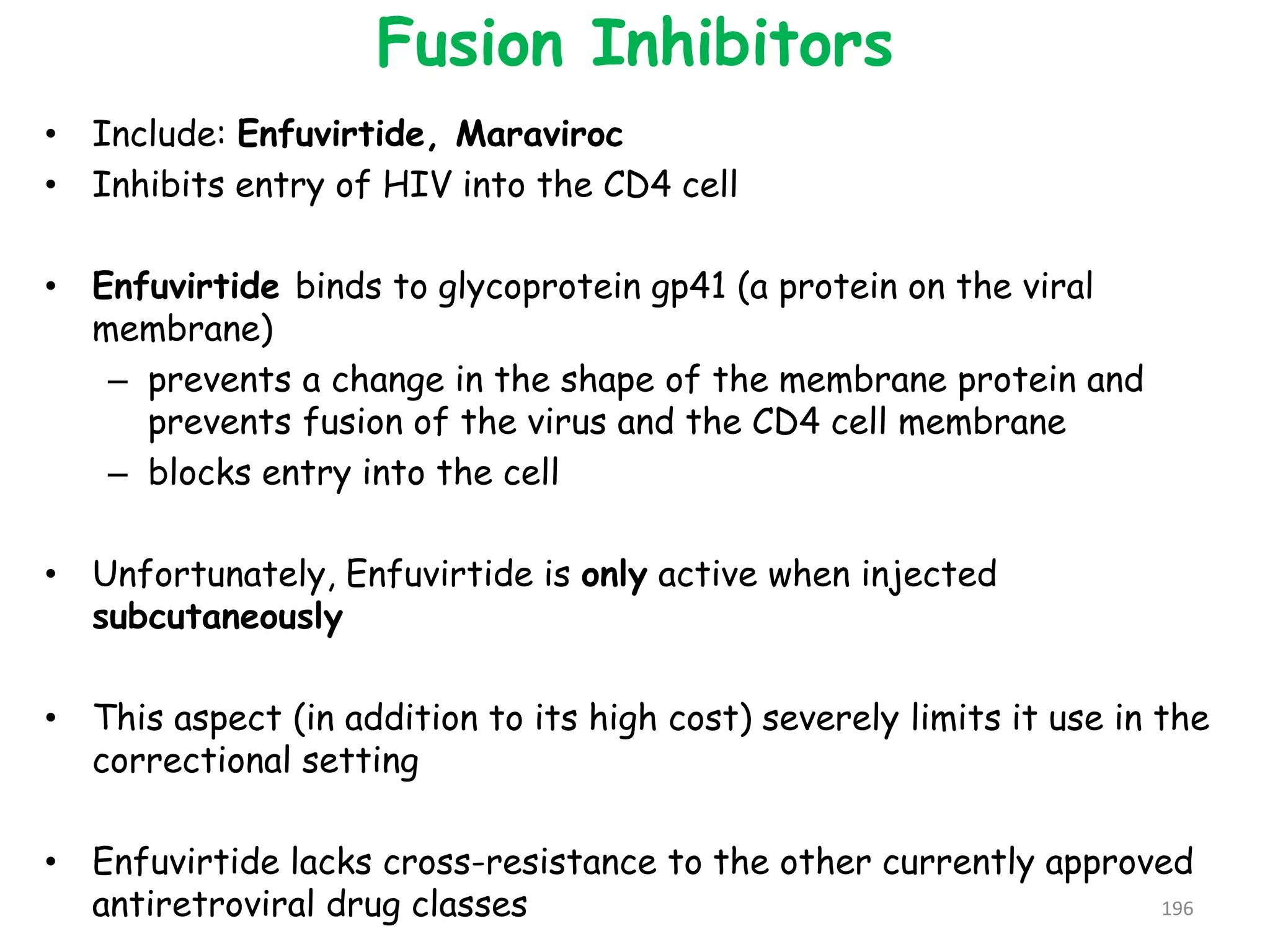 Fusion Inhibitors

• Include: Enfuvirtide, Maraviroc
• Inhibits entry of HIV into the CD4 cell

• Enfuvirtide binds to glycoprotein gp41 (a protein on the viral membrane)
– prevents a change in the shape of the membrane protein and prevents fusion of the virus and the CD4 cell membrane
– blocks entry into the cell

• Unfortunately, Enfuvirtide is only active when injected subcutaneously

• This aspect (in addition to its high cost) severely limits it use in the correctional setting

• Enfuvirtide lacks cross-resistance to the other currently approved antiretroviral drug classes

196